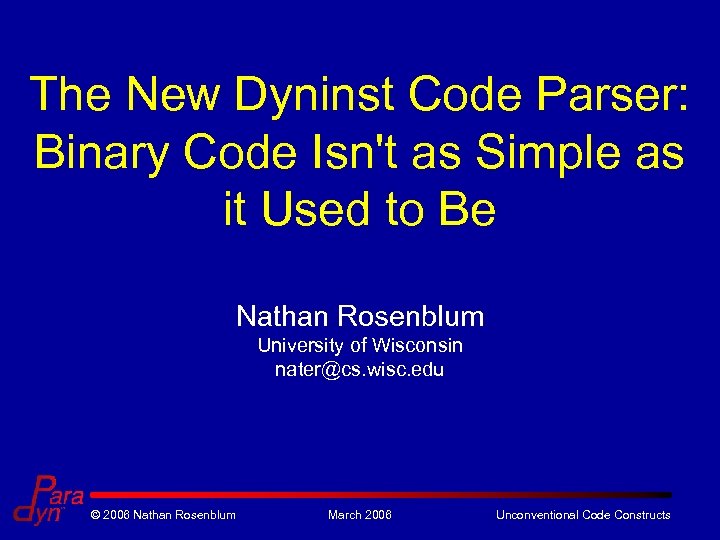 The New Dyninst Code Parser: Binary Code Isn't as Simple as it Used to Be

Nathan Rosenblum
University of Wisconsin
nater@cs.wisc.edu

Para
dyn

© 2006 Nathan Rosenblum

March 2006

Unconventional Code Constructs